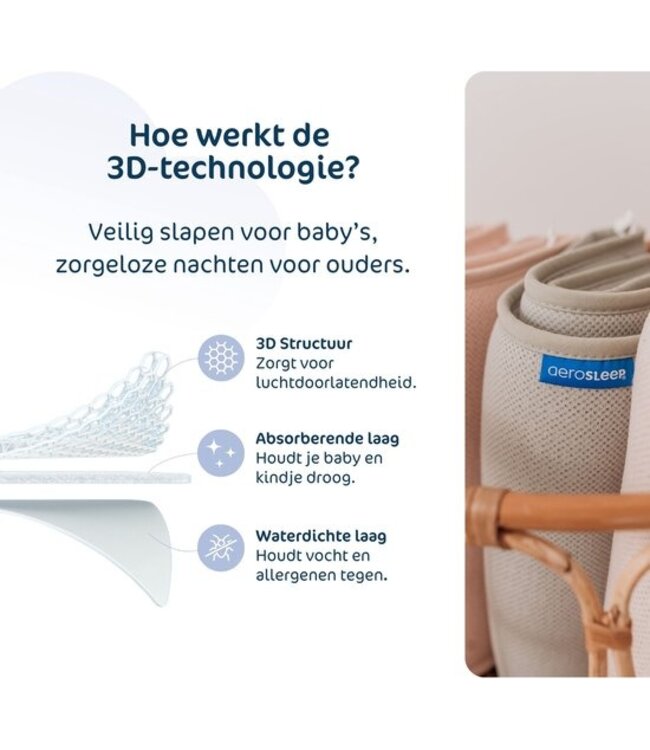 Hoe werkt de 3D-technologie?

Veilig slapen voor baby's, zorgeloze nachten voor ouders.

3D Structuur
Zorgt voor luchtdoorlatendheid.

Absorberende laag
Houdt je baby en kindje droog.

Waterdichte laag
Houdt vocht en allergenen tegen.

aerosleep